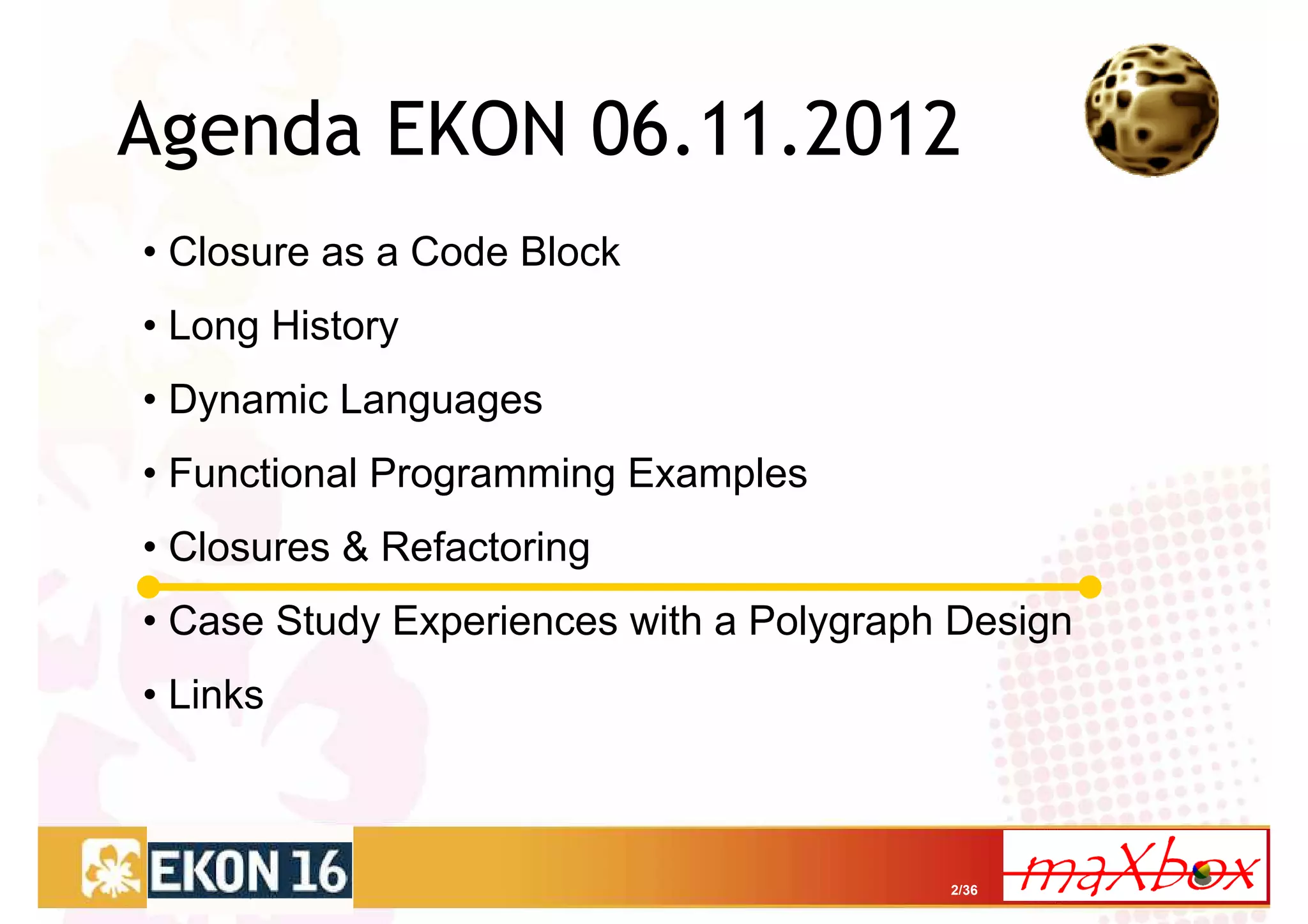 Agenda EKON 06.11.2012

• Closure as a Code Block

• Long History

• Dynamic Languages

• Functional Programming Examples

• Closures & Refactoring

• Case Study Experiences with a Polygraph Design

• Links

EKON 16

2/36

maXbox